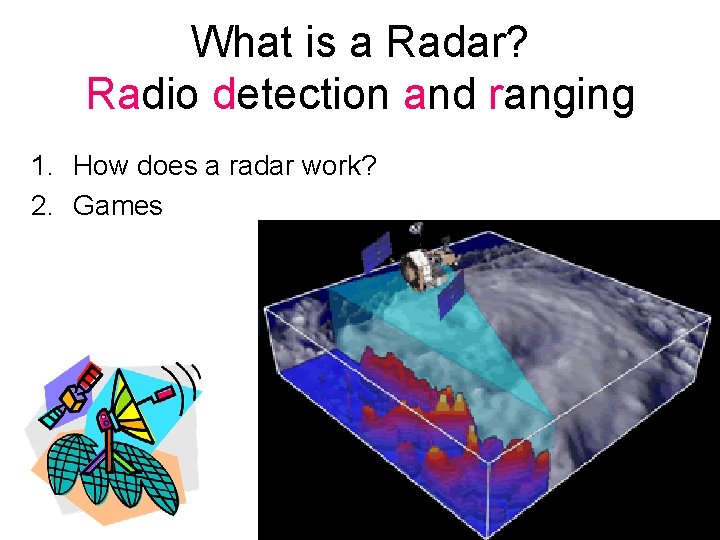 What is a Radar?
Radio detection and ranging

1. How does a radar work?
2. Games